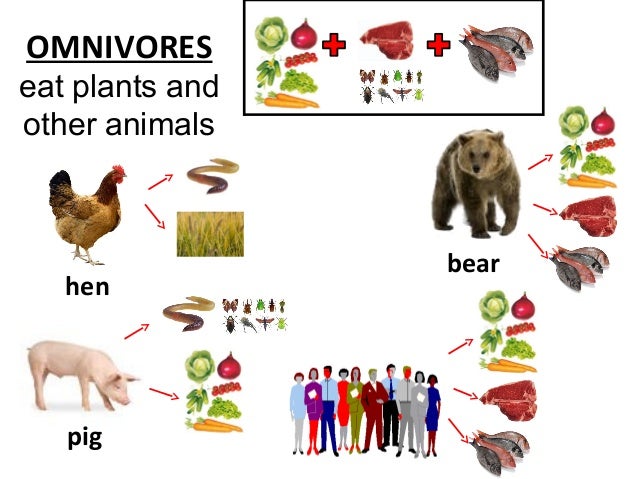 OMNIVORES
eat plants and other animals

hen

bear

pig